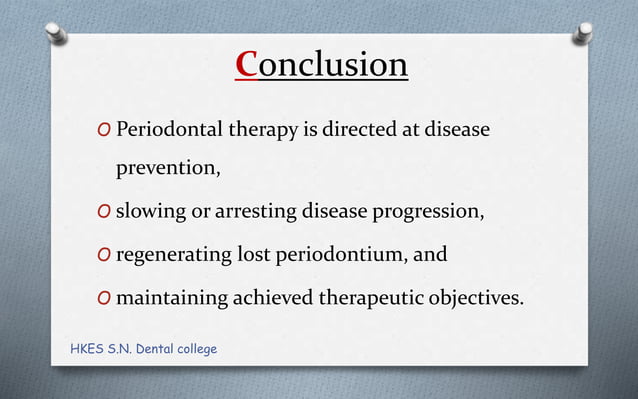 Conclusion

O Periodontal therapy is directed at disease prevention,

O slowing or arresting disease progression,

O regenerating lost periodontium, and

O maintaining achieved therapeutic objectives.

HKES S.N. Dental college